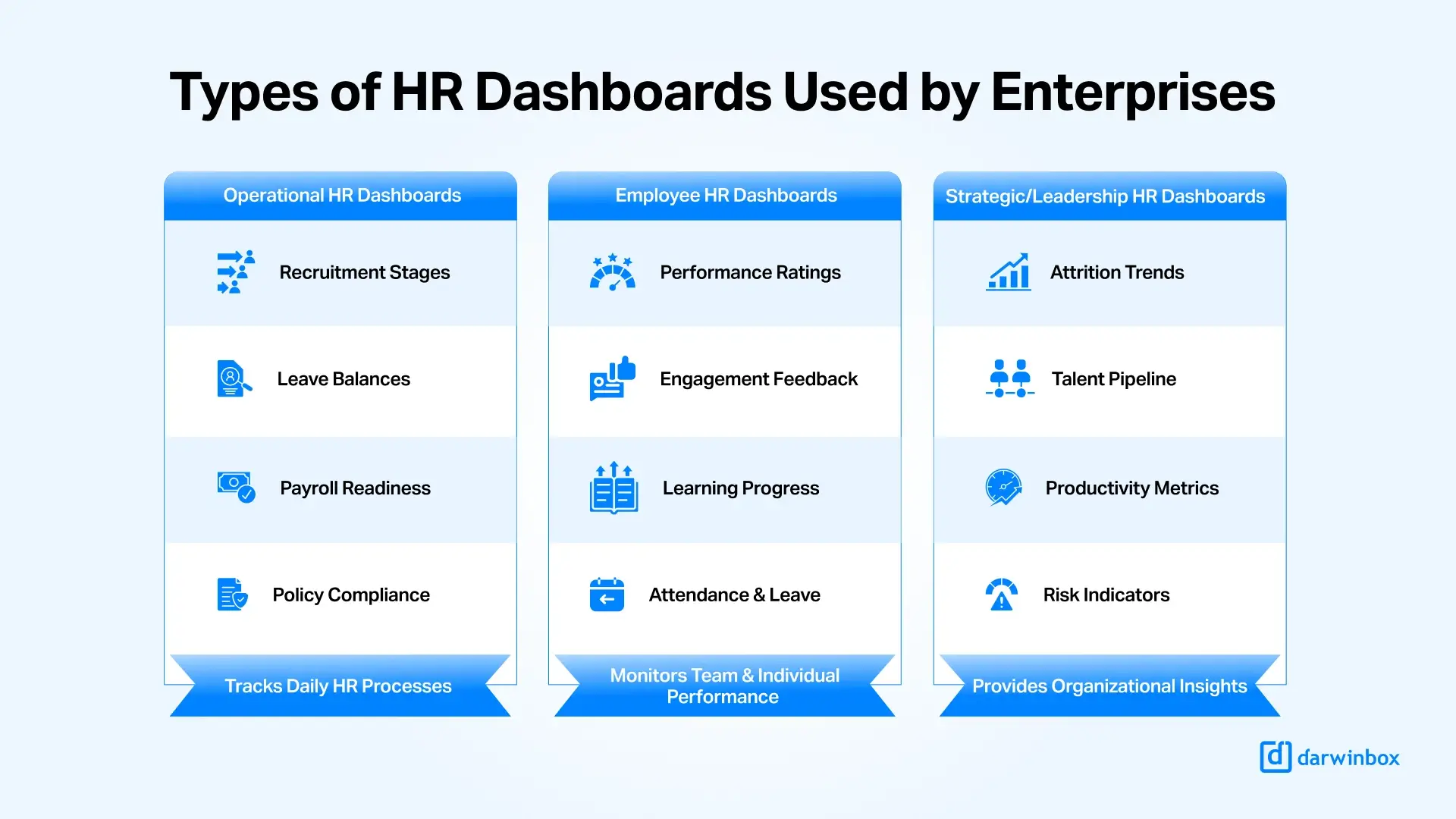 Types of HR Dashboards Used by Enterprises

Operational HR Dashboards

Recruitment Stages

Leave Balances

Payroll Readiness

Policy Compliance

Tracks Daily HR Processes

Employee HR Dashboards

Performance Ratings

Engagement Feedback

Learning Progress

Attendance & Leave

Monitors Team & Individual Performance

Strategic/Leadership HR Dashboards

Attrition Trends

Talent Pipeline

Productivity Metrics

Risk Indicators

Provides Organizational Insights

d darwinbox